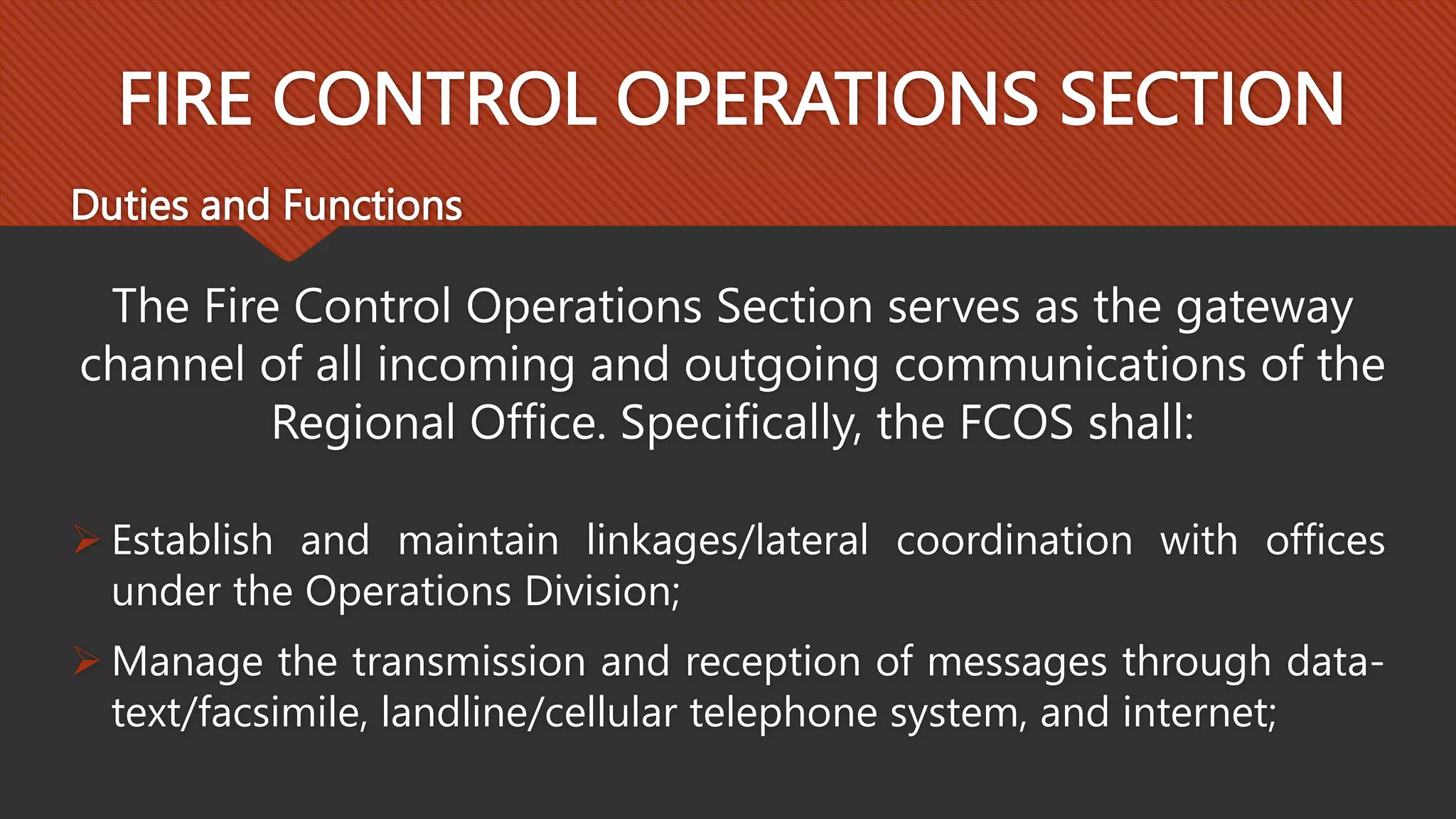 FIRE CONTROL OPERATIONS SECTION

Duties and Functions

The Fire Control Operations Section serves as the gateway channel of all incoming and outgoing communications of the Regional Office. Specifically, the FCOS shall:

➢ Establish and maintain linkages/lateral coordination with offices under the Operations Division;

➢ Manage the transmission and reception of messages through data-text/facsimile, landline/cellular telephone system, and internet;